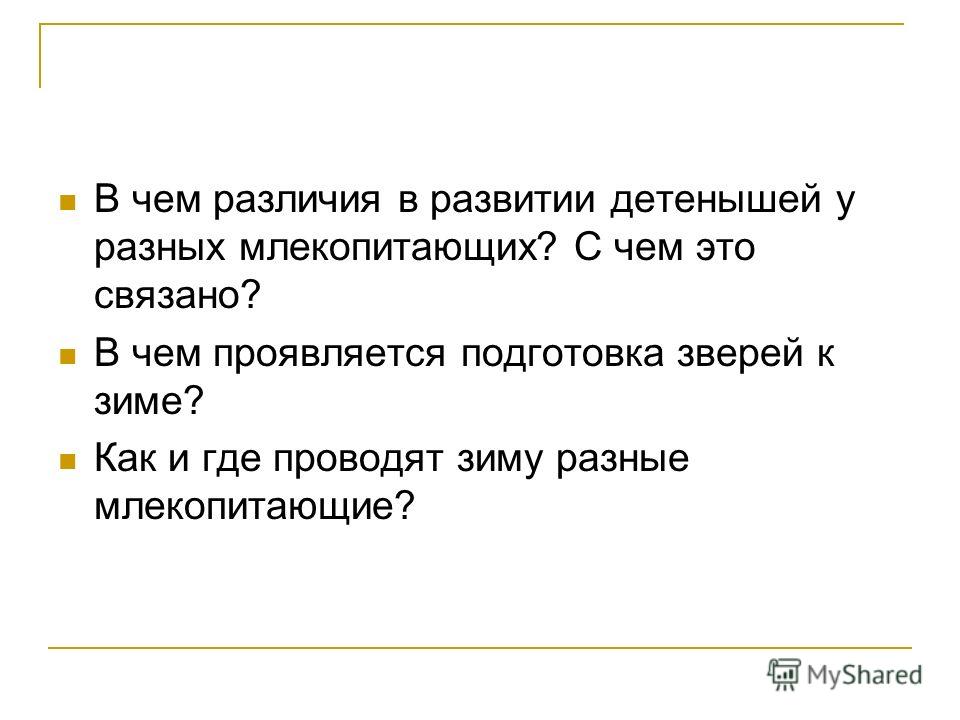 В чем различия в развитии детенышей у разных млекопитающих? С чем это связано?

В чем проявляется подготовка зверей к зиме?

Как и где проводят зиму разные млекопитающие?

MyShared